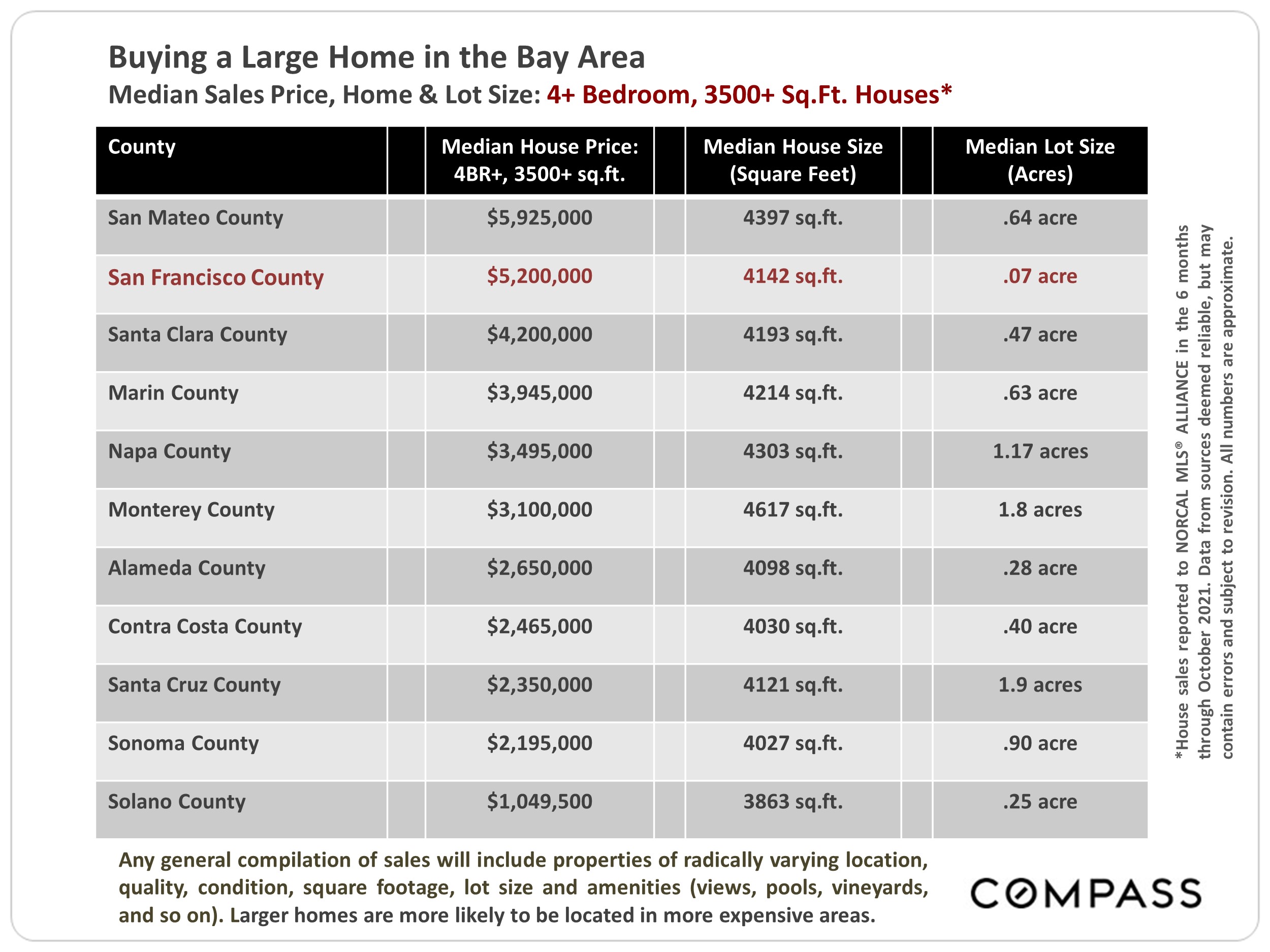 Buying a Large Home in the Bay Area

Median Sales Price, Home & Lot Size: 4+ Bedroom, 3500+ Sq.Ft. Houses*

| County | Median House Price: 4BR+, 3500+ sq.ft. | Median House Size (Square Feet) | Median Lot Size (Acres) |
|---|---|---|---|
| San Mateo County | $5,925,000 | 4397 sq.ft. | .64 acre |
| San Francisco County | $5,200,000 | 4142 sq.ft. | .07 acre |
| Santa Clara County | $4,200,000 | 4193 sq.ft. | .47 acre |
| Marin County | $3,945,000 | 4214 sq.ft. | .63 acre |
| Napa County | $3,495,000 | 4303 sq.ft. | 1.17 acres |
| Monterey County | $3,100,000 | 4617 sq.ft. | 1.8 acres |
| Alameda County | $2,650,000 | 4098 sq.ft. | .28 acre |
| Contra Costa County | $2,465,000 | 4030 sq.ft. | .40 acre |
| Santa Cruz County | $2,350,000 | 4121 sq.ft. | 1.9 acres |
| Sonoma County | $2,195,000 | 4027 sq.ft. | .90 acre |
| Solano County | $1,049,500 | 3863 sq.ft. | .25 acre |

*House sales reported to NORCAL MLS® ALLIANCE in the 6 months through October 2021. Data from sources deemed reliable, but may contain errors and subject to revision. All numbers are approximate.

Any general compilation of sales will include properties of radically varying location, quality, condition, square footage, lot size and amenities (views, pools, vineyards, and so on). Larger homes are more likely to be located in more expensive areas.

COMPASS